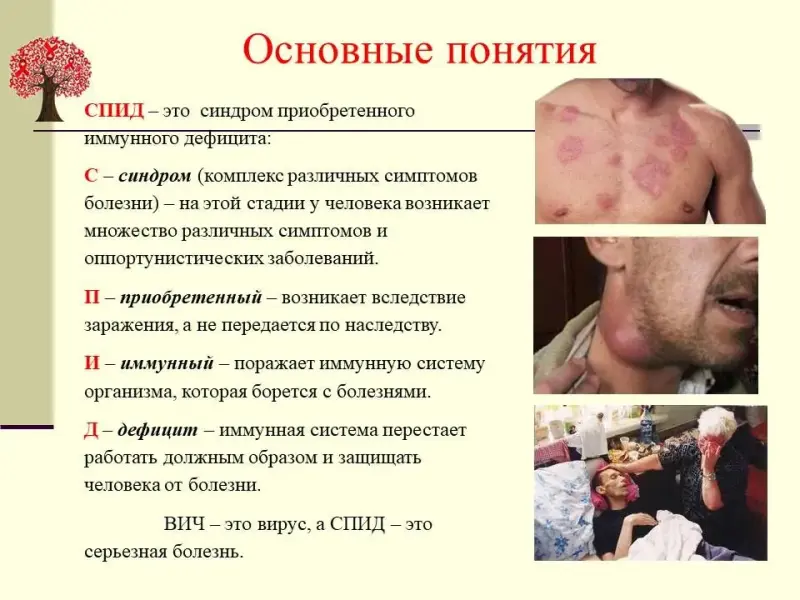 Основные понятия

СПИД – это синдром приобретенного иммунного дефицита:

С – синдром (комплекс различных симптомов болезни) – на этой стадии у человека возникает множество различных симптомов и оппортунистических заболеваний.

П – приобретенный – возникает вследствие заражения, а не передается по наследству.

И – иммунный – поражает иммунную систему организма, которая борется с болезнями.

Д – дефицит – иммунная система перестает работать должным образом и защищать человека от болезни.

ВИЧ – это вирус, а СПИД – это серьезная болезнь.